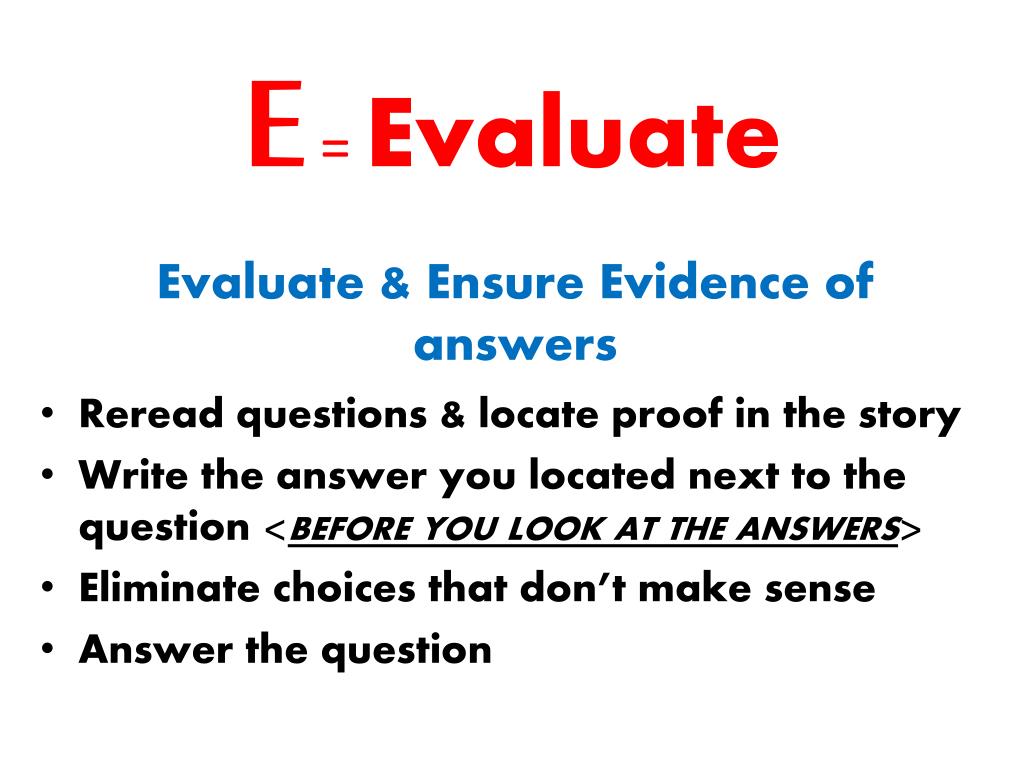 E = Evaluate

Evaluate & Ensure Evidence of answers

• Reread questions & locate proof in the story
• Write the answer you located next to the question <BEFORE YOU LOOK AT THE ANSWERS>
• Eliminate choices that don't make sense
• Answer the question